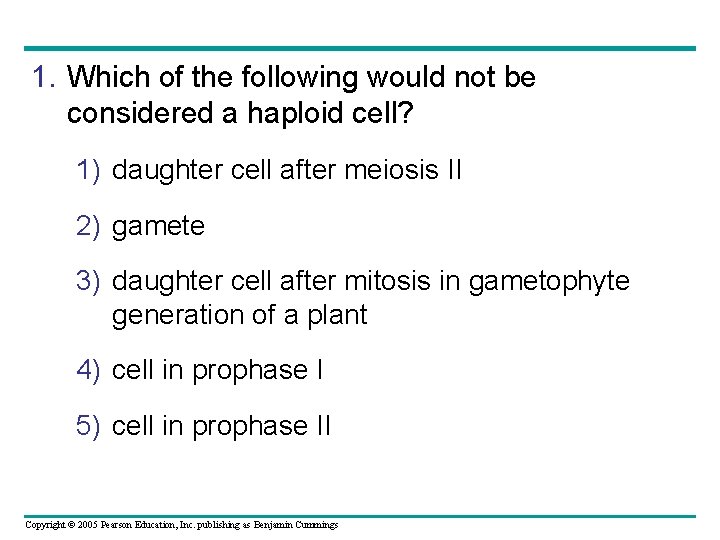 1. Which of the following would not be considered a haploid cell?

1) daughter cell after meiosis II

2) gamete

3) daughter cell after mitosis in gametophyte generation of a plant

4) cell in prophase I

5) cell in prophase II

Copyright © 2005 Pearson Education, Inc. publishing as Benjamin Cummings